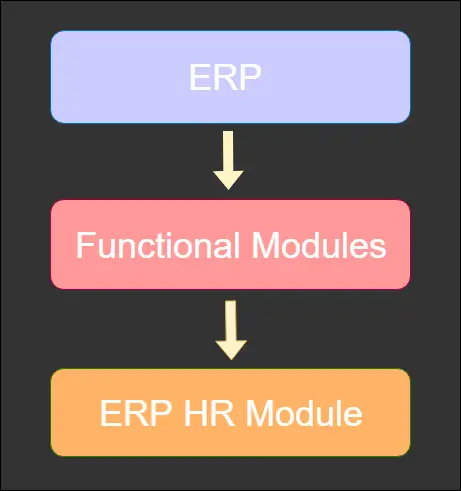 ERP

Functional Modules

ERP HR Module